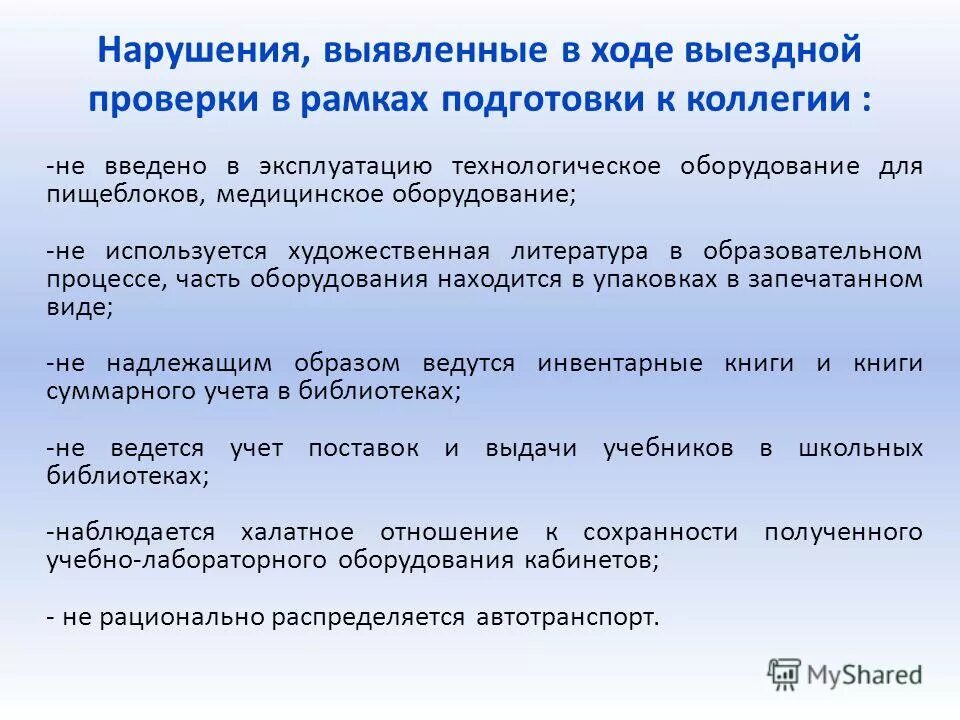 Нарушения, выявленные в ходе выездной проверки в рамках подготовки к коллегии :

-не введено в эксплуатацию технологическое оборудование для пищеблоков, медицинское оборудование;

-не используется художественная литература в образовательном процессе, часть оборудования находится в упаковках в запечатанном виде;

-не надлежащим образом ведутся инвентарные книги и книги суммарного учета в библиотеках;

-не ведется учет поставок и выдачи учебников в школьных библиотеках;

-наблюдается халатное отношение к сохранности полученного учебно-лабораторного оборудования кабинетов;

- не рационально распределяется автотранспорт.

MyShared